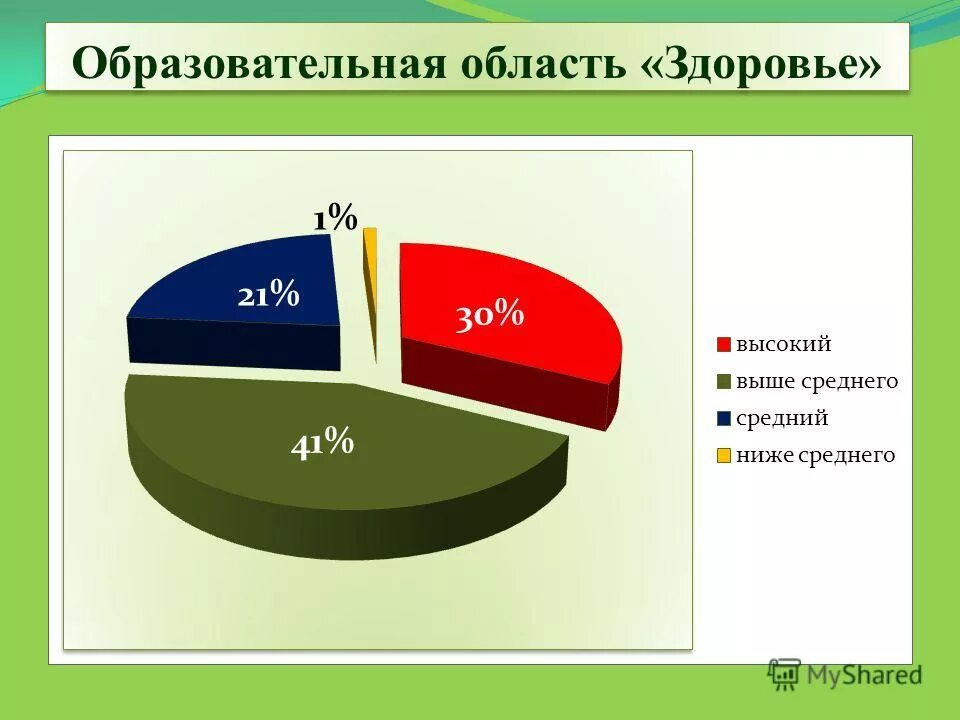 Образовательная область «Здоровье»

1%

21%

30%

41%

высокий
выше среднего
средний
ниже среднего

MyShared